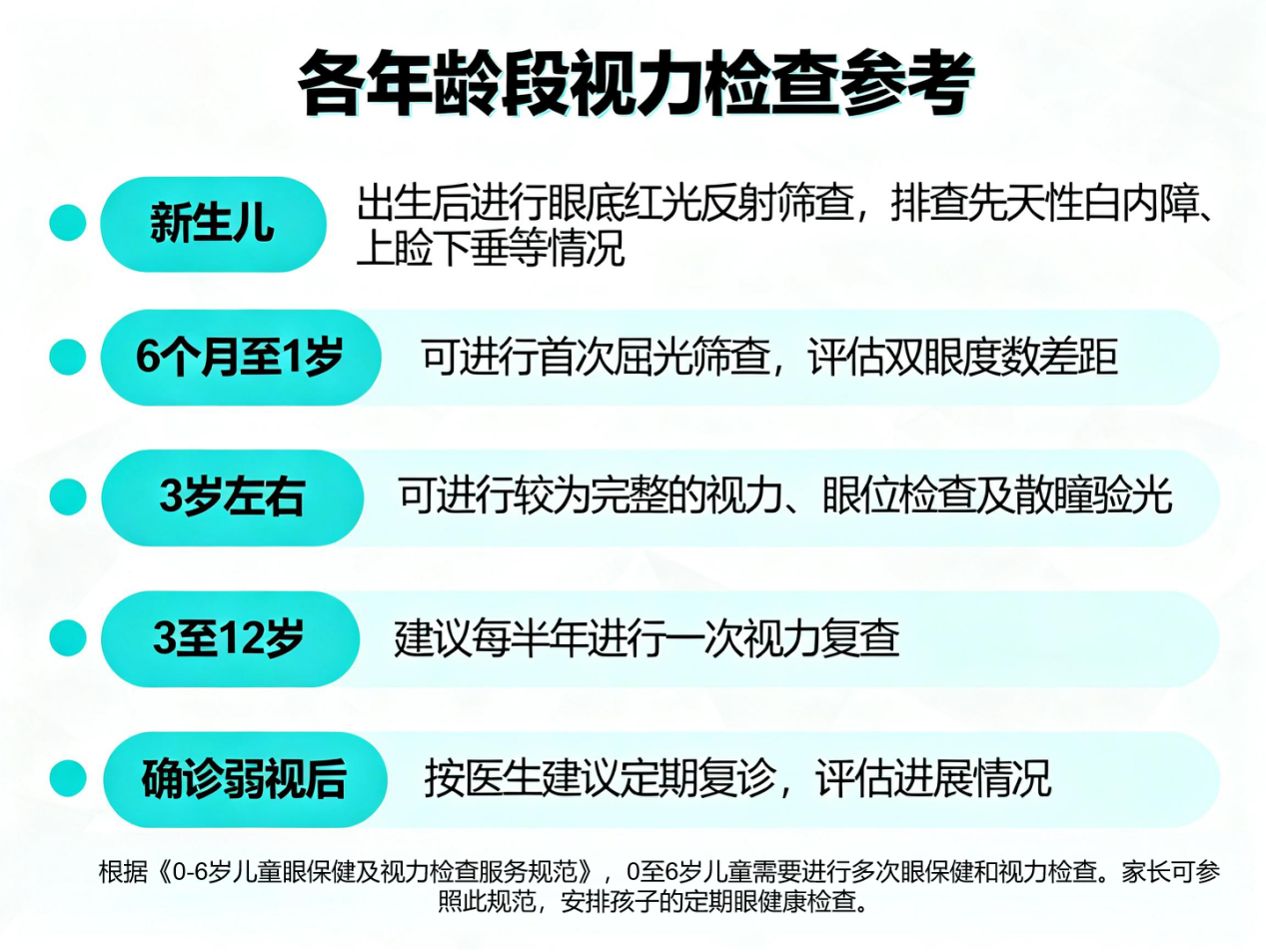 各年龄段视力检查参考

新生儿
出生后进行眼底红光反射筛查，排查先天性白内障、上睑下垂等情况

6个月至1岁
可进行首次屈光筛查，评估双眼度数差距

3岁左右
可进行较为完整的视力、眼位检查及散瞳验光

3至12岁
建议每半年进行一次视力复查

确诊弱视后
按医生建议定期复诊，评估进展情况

根据《0-6岁儿童眼保健及视力检查服务规范》，0至6岁儿童需要进行多次眼保健和视力检查。家长可参照此规范，安排孩子的定期眼健康检查。